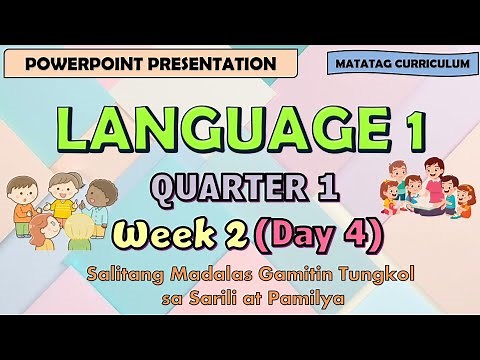 POWERPOINT PRESENTATION

MATATAG CURRICULUM

LANGUAGE 1

QUARTER 1

Week 2 (Day 4)

Salitang Madalas Gamitin Tungkol sa Sarili at Pamilya